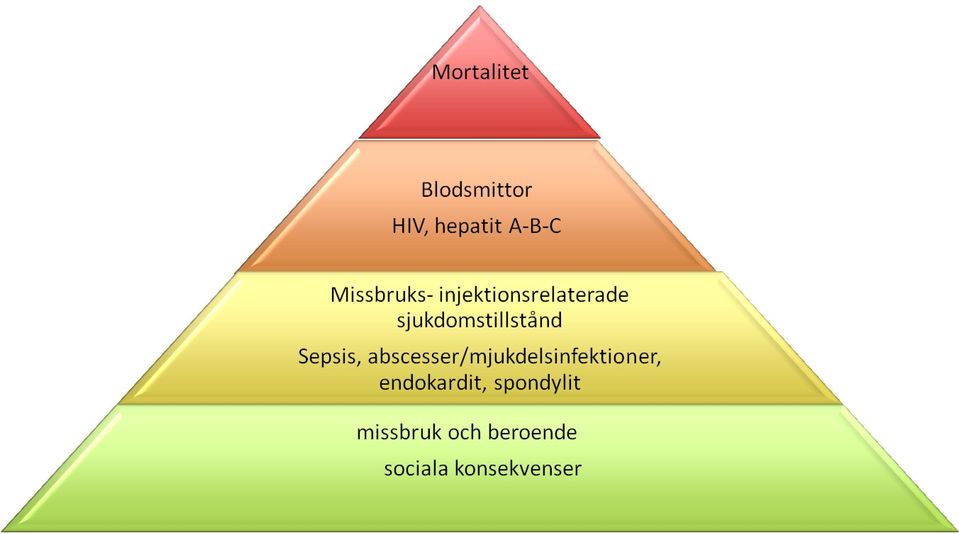 Mortalitet

Blodsmittor

HIV, hepatit A-B-C

Missbruks- injektionsrelaterade sjukdomstillstånd

Sepsis, abscesser/mjukdelsinfektioner, endokardit, spondylit

missbruk och beroende

sociala konsekvenser